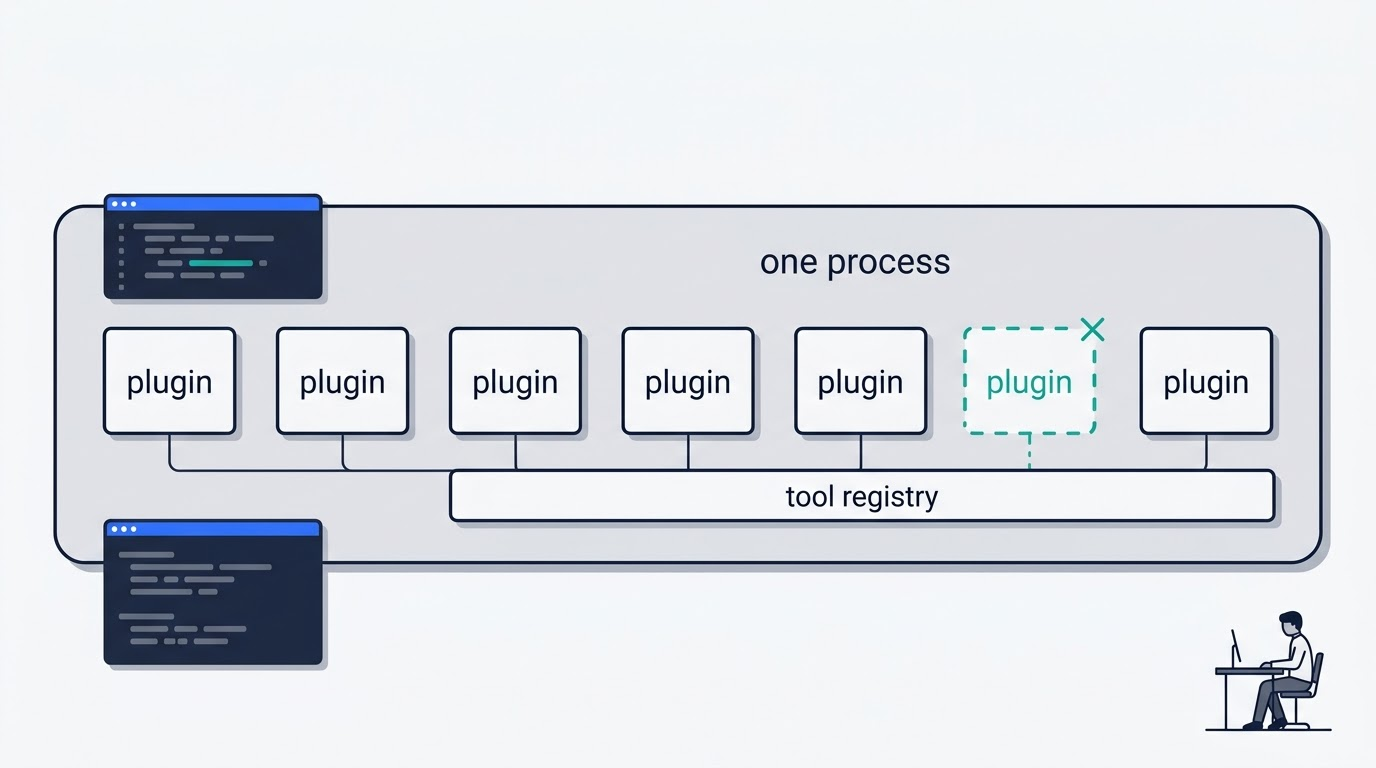 one process

plugin

plugin

plugin

plugin

plugin

plugin

plugin

tool registry